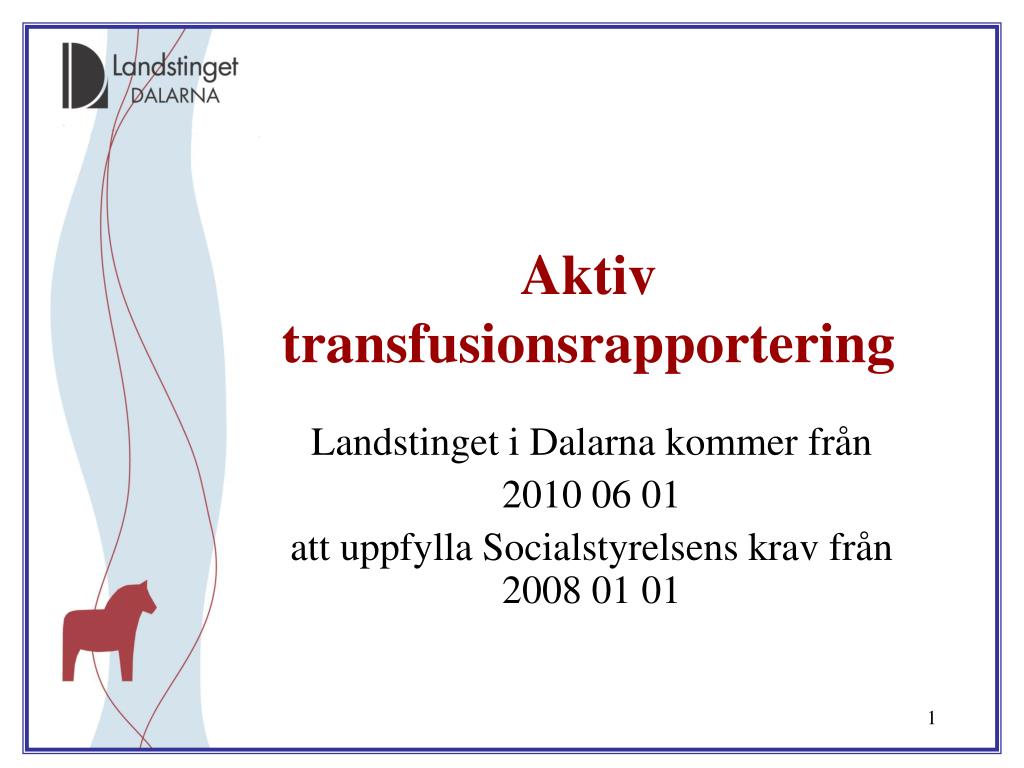 Landstinget
DALARNA

Aktiv transfusionsrapportering

Landstinget i Dalarna kommer från
2010 06 01
att uppfylla Socialstyrelsens krav från
2008 01 01

1